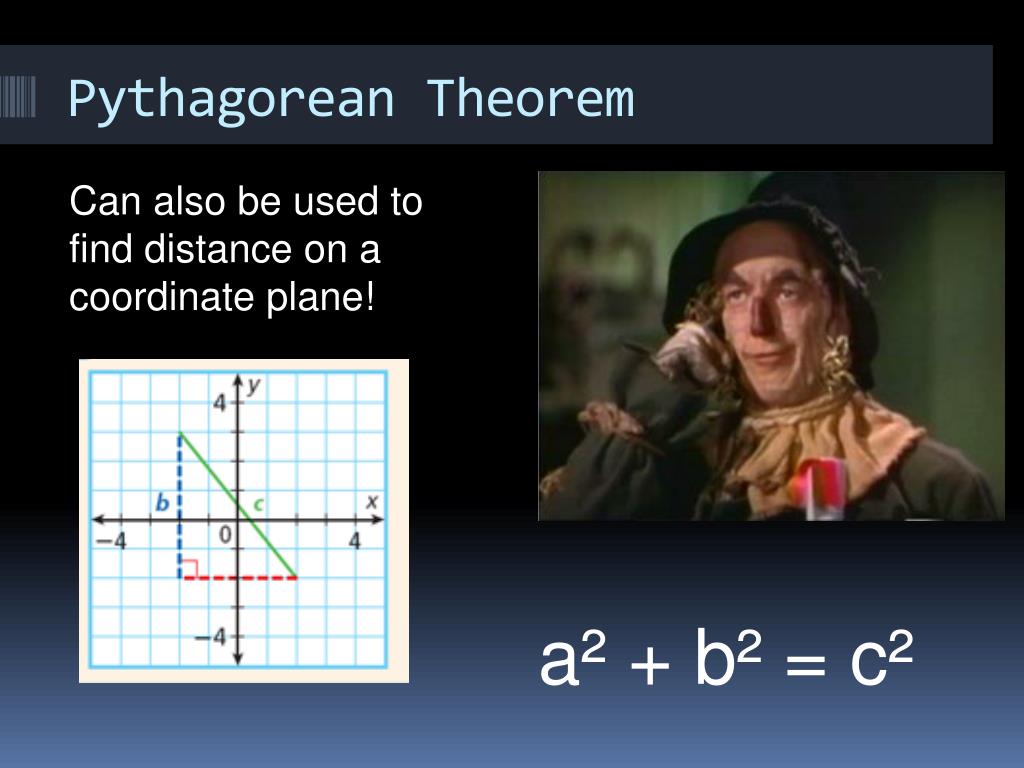 Pythagorean Theorem

Can also be used to find distance on a coordinate plane!

4
y
b
c
x
−4
0
4
−4

$a^2 + b^2 = c^2$